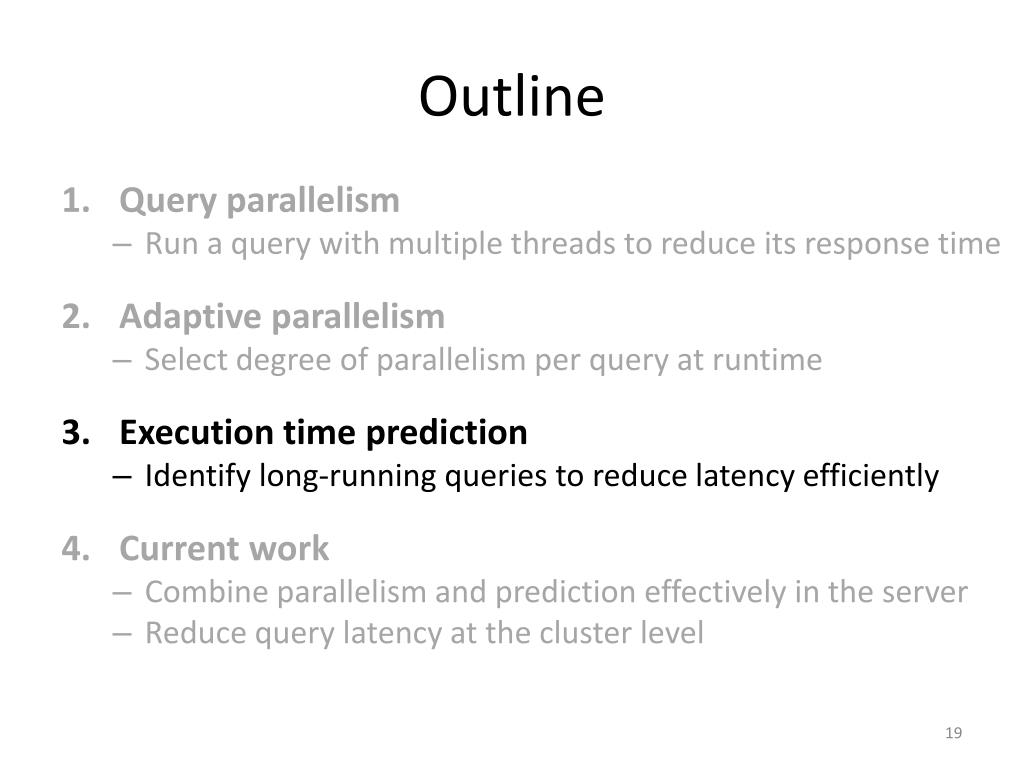 Outline

1. Query parallelism
– Run a query with multiple threads to reduce its response time

2. Adaptive parallelism
– Select degree of parallelism per query at runtime

3. Execution time prediction
– Identify long-running queries to reduce latency efficiently

4. Current work
– Combine parallelism and prediction effectively in the server
– Reduce query latency at the cluster level

19